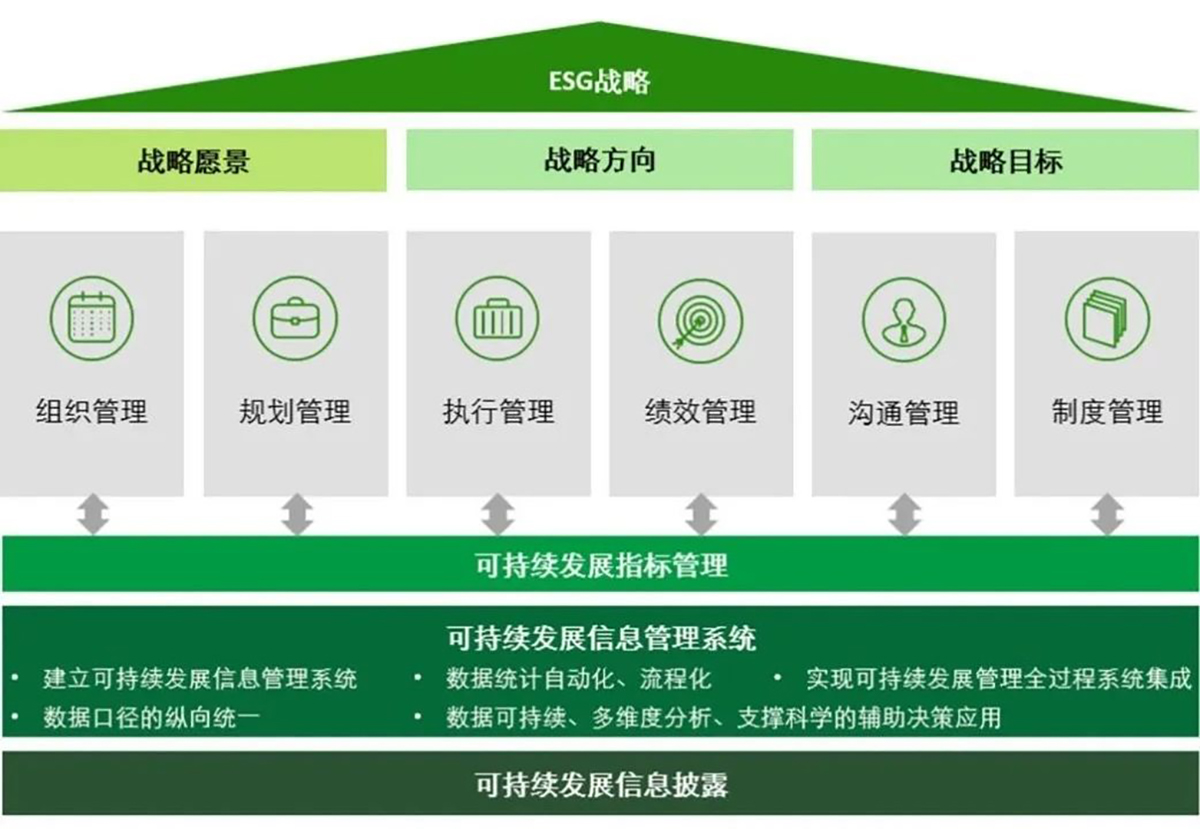 ESG战略

战略愿景

战略方向

战略目标

组织管理

规划管理

执行管理

绩效管理

沟通管理

制度管理

可持续发展指标管理

可持续发展信息管理系统

• 建立可持续发展信息管理系统
• 数据统计自动化、流程化
• 实现可持续发展管理全过程系统集成
• 数据口径的纵向统一
• 数据可持续、多维度分析、支撑科学的辅助决策应用

可持续发展信息披露